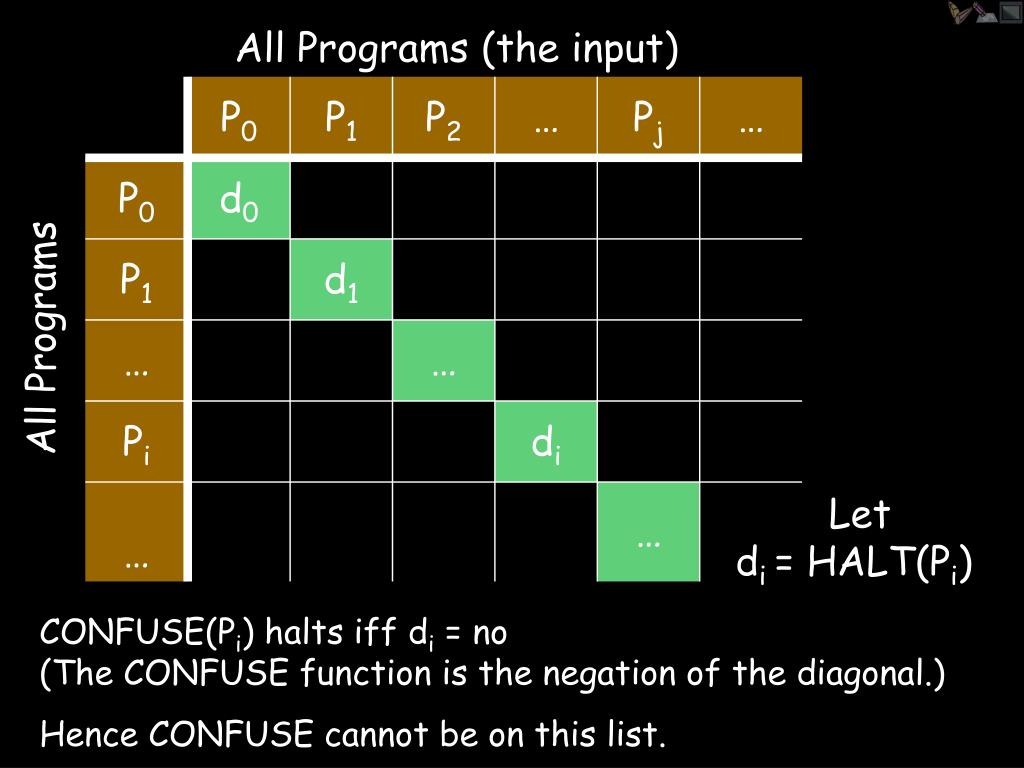 All Programs (the input)

All Programs

|  | $P_0$ | $P_1$ | $P_2$ | … | $P_j$ | … |
|---|---|---|---|---|---|---|
| $P_0$ | $d_0$ |  |  |  |  |  |
| $P_1$ |  | $d_1$ |  |  |  |  |
| … |  |  | … |  |  |  |
| $P_i$ |  |  |  | $d_i$ |  |  |
| … |  |  |  |  | … |  |

Let
$d_i$ = HALT($P_i$)

CONFUSE($P_i$) halts iff $d_i$ = no
(The CONFUSE function is the negation of the diagonal.)

Hence CONFUSE cannot be on this list.